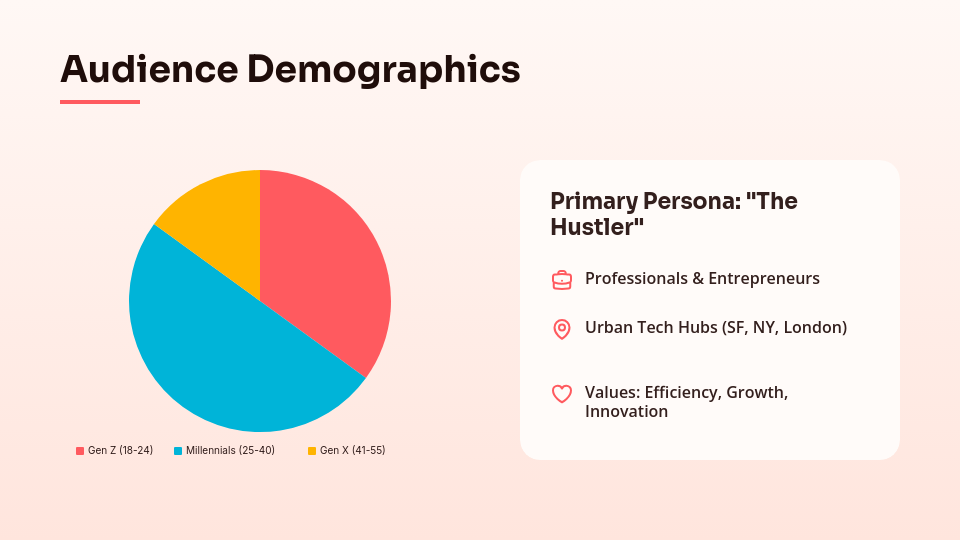 Audience Demographics

Gen Z (18-24)
Millennials (25-40)
Gen X (41-55)

Primary Persona: "The Hustler"

Professionals & Entrepreneurs

Urban Tech Hubs (SF, NY, London)

Values: Efficiency, Growth, Innovation